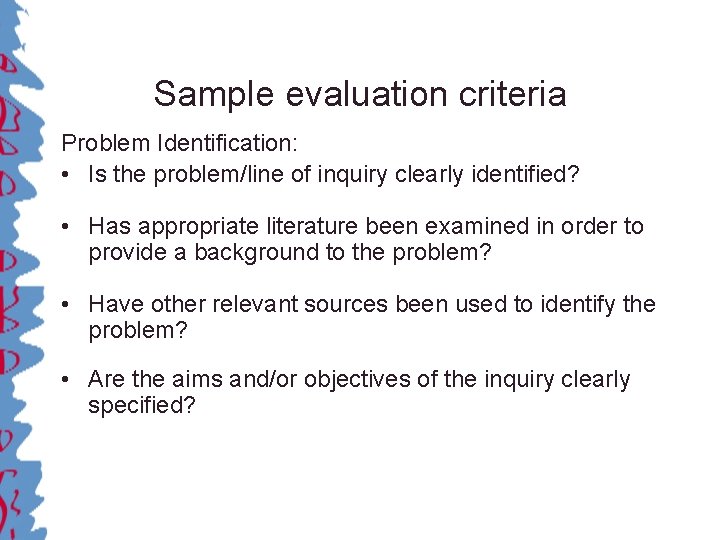 Sample evaluation criteria

Problem Identification:

• Is the problem/line of inquiry clearly identified?

• Has appropriate literature been examined in order to provide a background to the problem?

• Have other relevant sources been used to identify the problem?

• Are the aims and/or objectives of the inquiry clearly specified?